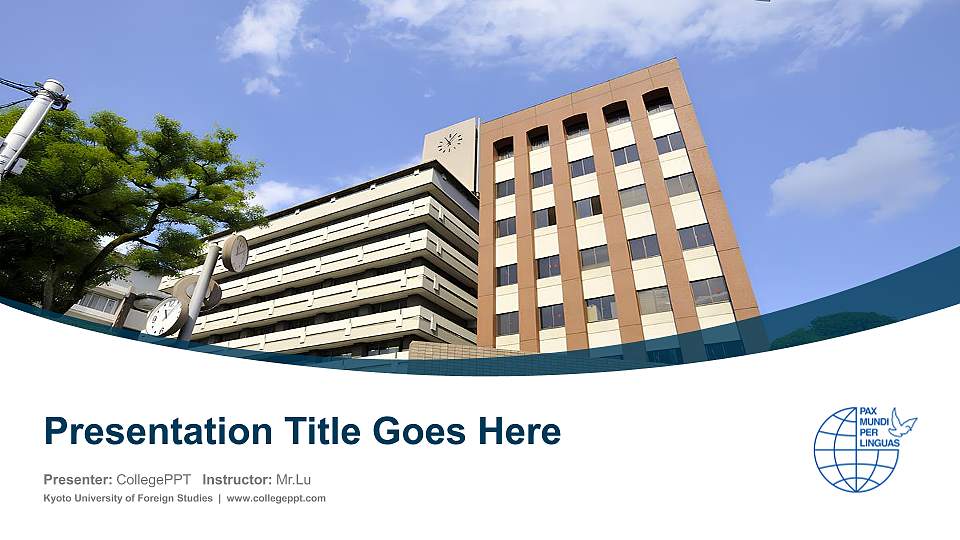 Presentation Title Goes Here

Presenter: CollegePPT Instructor: Mr.Lu

Kyoto University of Foreign Studies | www.collegeppt.com

PAX MUNDI PER LINGUAS